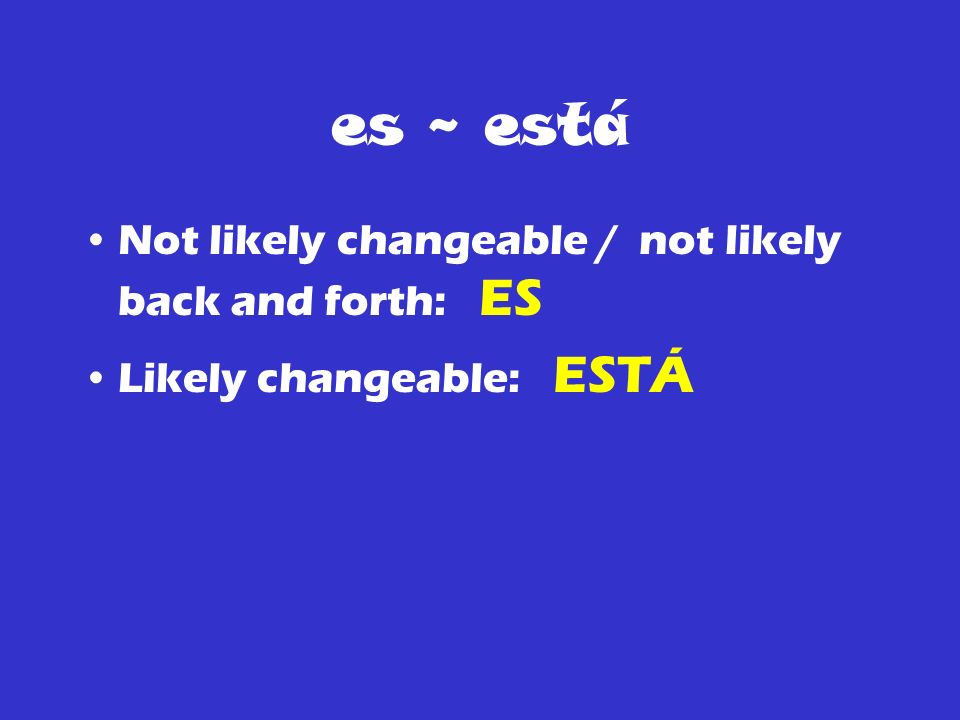 es ~ está

• Not likely changeable / not likely back and forth: ES
• Likely changeable: ESTÁ